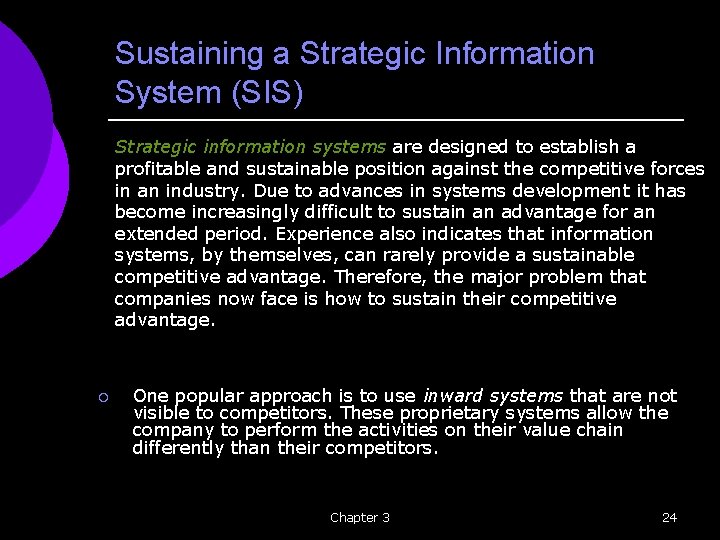 Sustaining a Strategic Information System (SIS)

Strategic information systems are designed to establish a profitable and sustainable position against the competitive forces in an industry. Due to advances in systems development it has become increasingly difficult to sustain an advantage for an extended period. Experience also indicates that information systems, by themselves, can rarely provide a sustainable competitive advantage. Therefore, the major problem that companies now face is how to sustain their competitive advantage.

○ One popular approach is to use inward systems that are not visible to competitors. These proprietary systems allow the company to perform the activities on their value chain differently than their competitors.

Chapter 3

24